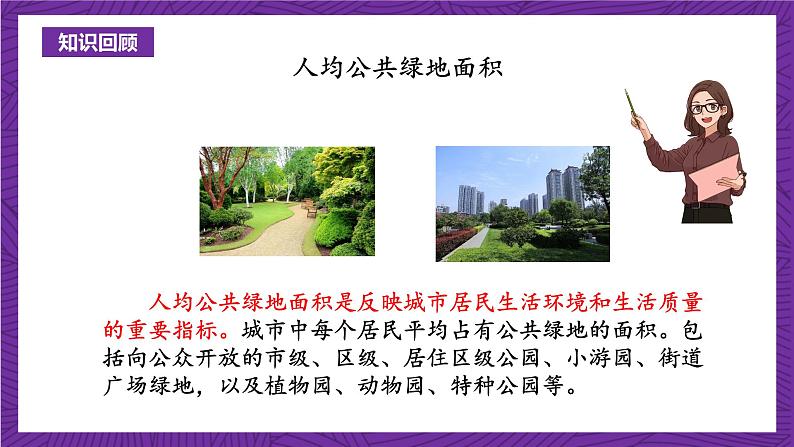 知识回顾

人均公共绿地面积

人均公共绿地面积是反映城市居民生活环境和生活质量的重要指标。城市中每个居民平均占有公共绿地的面积。包括向公众开放的市级、区级、居住区级公园、小游园、街道广场绿地，以及植物园、动物园、特种公园等。